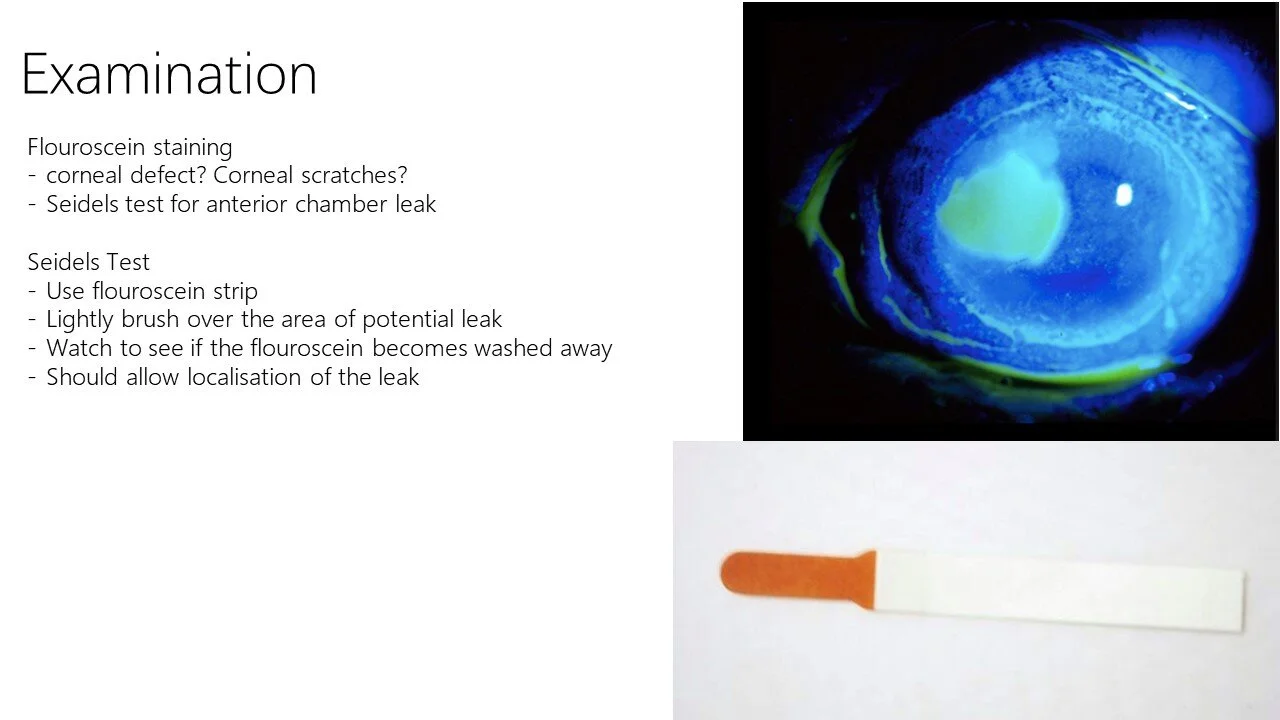 Examination

Flouroscein staining
- corneal defect? Corneal scratches?
- Seidels test for anterior chamber leak

Seidels Test
- Use flouroscein strip
- Lightly brush over the area of potential leak
- Watch to see if the flouroscein becomes washed away
- Should allow localisation of the leak